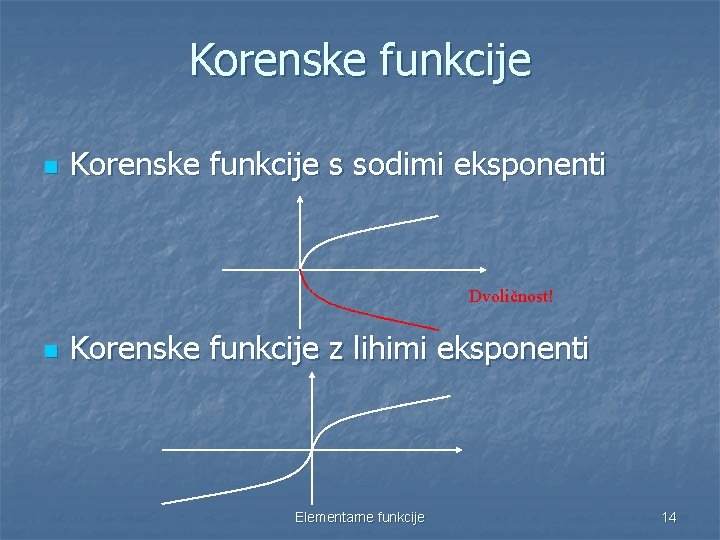 Korenske funkcije

Korenske funkcije s sodimi eksponenti

Dvoličnost!

Korenske funkcije z lihimi eksponenti

Elementarne funkcije

14